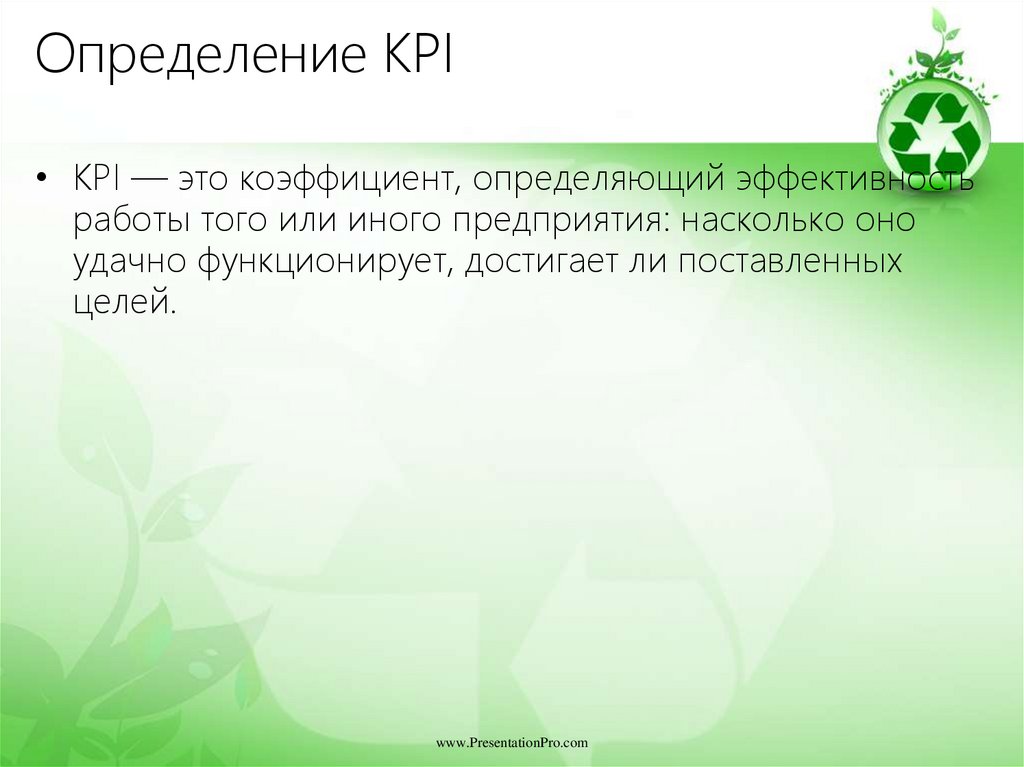 Определение KPI

• KPI — это коэффициент, определяющий эффективность работы того или иного предприятия: насколько оно удачно функционирует, достигает ли поставленных целей.

www.PresentationPro.com